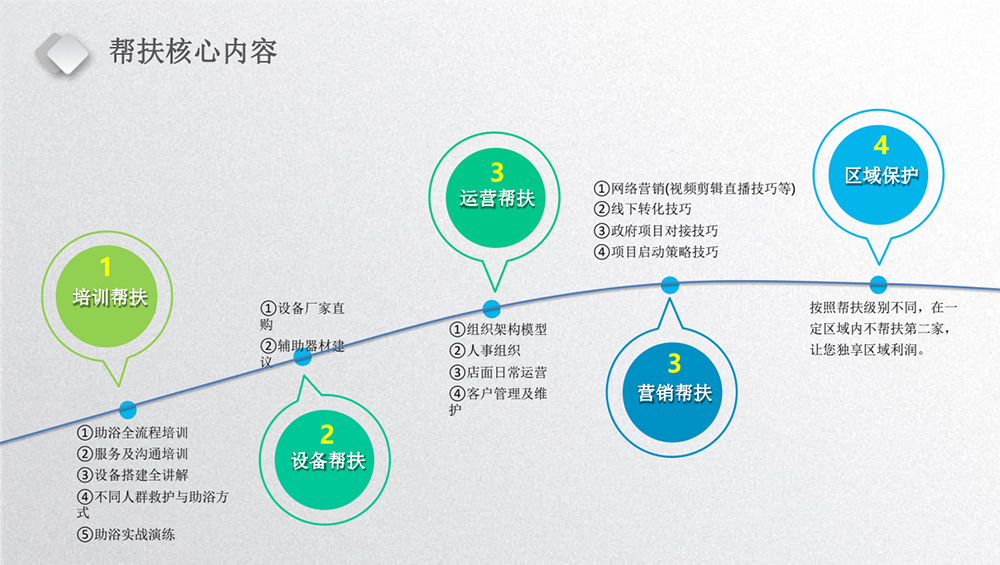 帮扶核心内容

1
培训帮扶

①助浴全流程培训
②服务及沟通培训
③设备搭建全讲解
④不同人群救护与助浴方式
⑤助浴实战演练

①设备厂家直购
②辅助器材建议

2
设备帮扶

3
运营帮扶

①组织架构模型
②人事组织
③店面日常运营
④客户管理及维护

①网络营销(视频剪辑直播技巧等)
②线下转化技巧
③政府项目对接技巧
④项目启动策略技巧

3
营销帮扶

4
区域保护

按照帮扶级别不同，在一定区域内不帮扶第二家，让您独享区域利润。